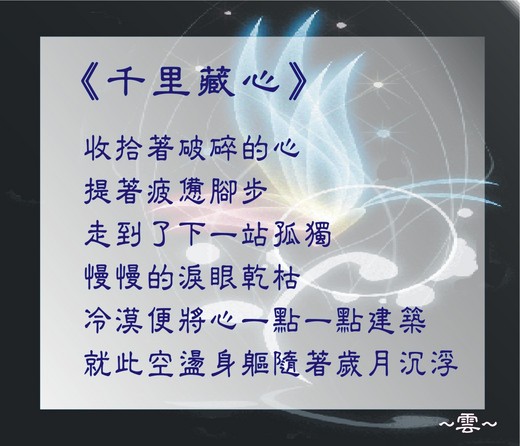 《千里藏心》

收拾著破碎的心
提著疲憊腳步
走到了下一站孤獨
慢慢的淚眼乾枯
冷漠便將心一點一點建築
就此空盪身軀隨著歲月沉浮

~雲~